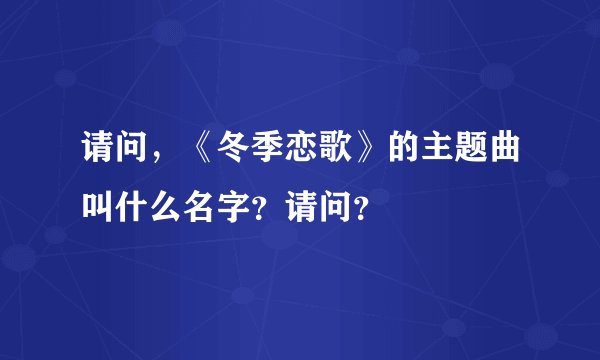 请问，《冬季恋歌》的主题曲叫什么名字？请问？